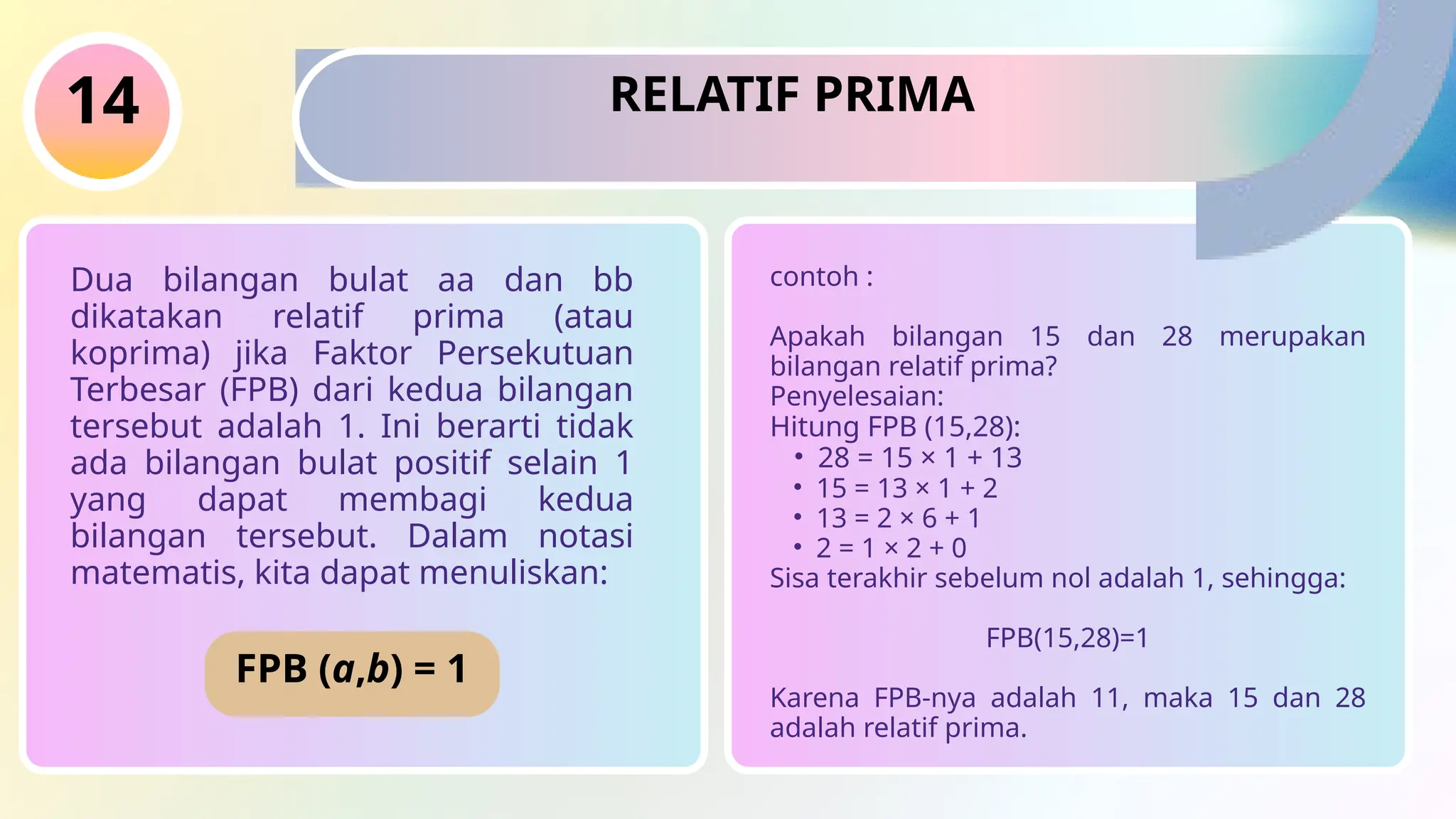 14

RELATIF PRIMA

Dua bilangan bulat aa dan bb dikatakan relatif prima (atau koprima) jika Faktor Persekutuan Terbesar (FPB) dari kedua bilangan tersebut adalah 1. Ini berarti tidak ada bilangan bulat positif selain 1 yang dapat membagi kedua bilangan tersebut. Dalam notasi matematis, kita dapat menuliskan:

FPB $(a,b) = 1$

contoh :

Apakah bilangan 15 dan 28 merupakan bilangan relatif prima?
Penyelesaian:
Hitung FPB (15,28):
• $28 = 15 \times 1 + 13$
• $15 = 13 \times 1 + 2$
• $13 = 2 \times 6 + 1$
• $2 = 1 \times 2 + 0$
Sisa terakhir sebelum nol adalah 1, sehingga:

FPB(15,28)=1

Karena FPB-nya adalah 11, maka 15 dan 28 adalah relatif prima.